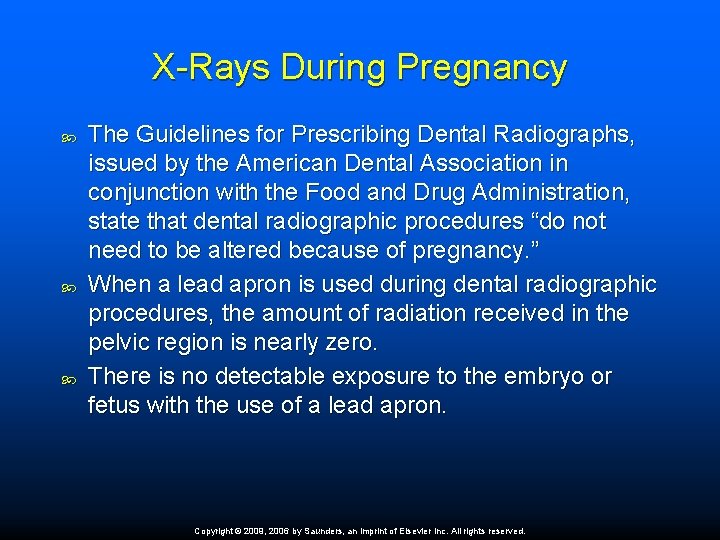 X-Rays During Pregnancy

The Guidelines for Prescribing Dental Radiographs, issued by the American Dental Association in conjunction with the Food and Drug Administration, state that dental radiographic procedures “do not need to be altered because of pregnancy.”

When a lead apron is used during dental radiographic procedures, the amount of radiation received in the pelvic region is nearly zero.

There is no detectable exposure to the embryo or fetus with the use of a lead apron.

Copyright © 2009, 2006 by Saunders, an imprint of Elsevier Inc. All rights reserved.